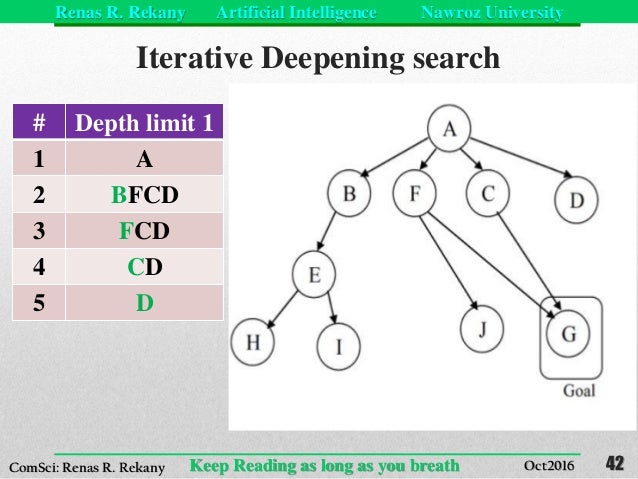 Renas R. Rekany Artificial Intelligence Nawroz University

Iterative Deepening search

| # | Depth limit 1 |
|---|---|
| 1 | A |
| 2 | BFCD |
| 3 | FCD |
| 4 | CD |
| 5 | D |

A
B
F
C
D
E
H
I
J
G
Goal

ComSci: Renas R. Rekany Keep Reading as long as you breath Oct2016 42